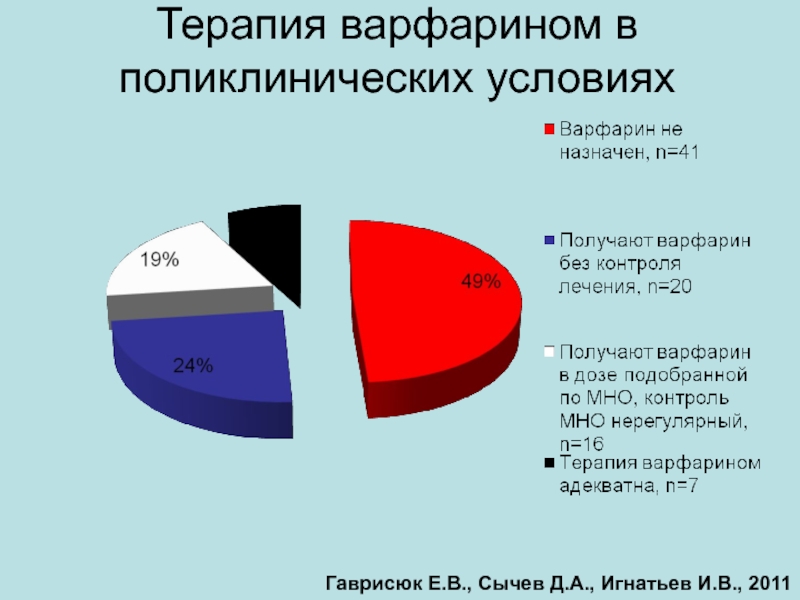 Терапия варфарином в поликлинических условиях

19%

49%

24%

Варфарин не назначен, n=41

Получают варфарин без контроля лечения, n=20

Получают варфарин в дозе подобранной по МНО, контроль МНО нерегулярный, n=16

Терапия варфарином адекватна, n=7

Гаврисюк Е.В., Сычев Д.А., Игнатьев И.В., 2011